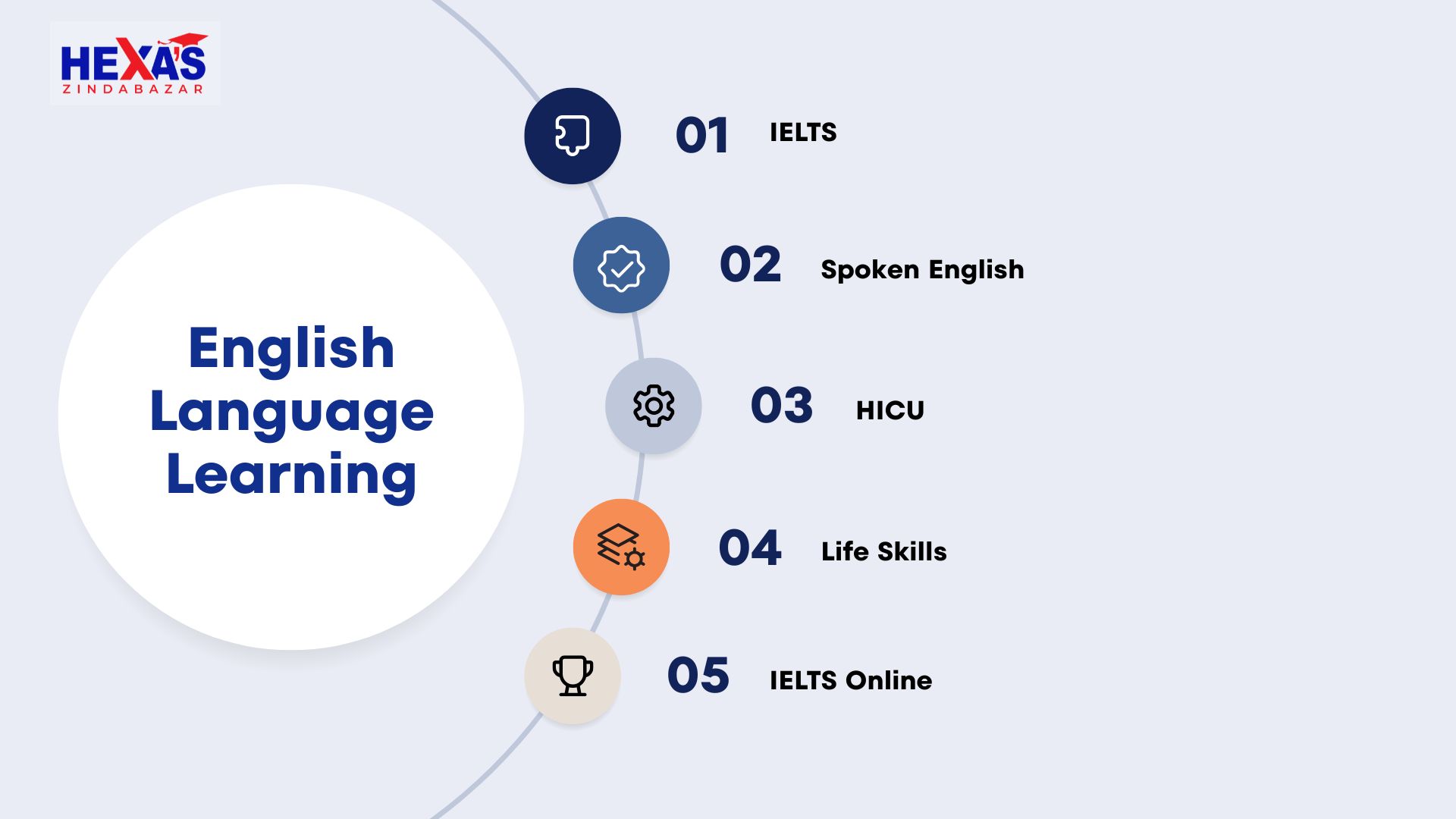 HEXA'S
ZINDABAZAR

English Language Learning

01 IELTS

02 Spoken English

03 HICU

04 Life Skills

05 IELTS Online